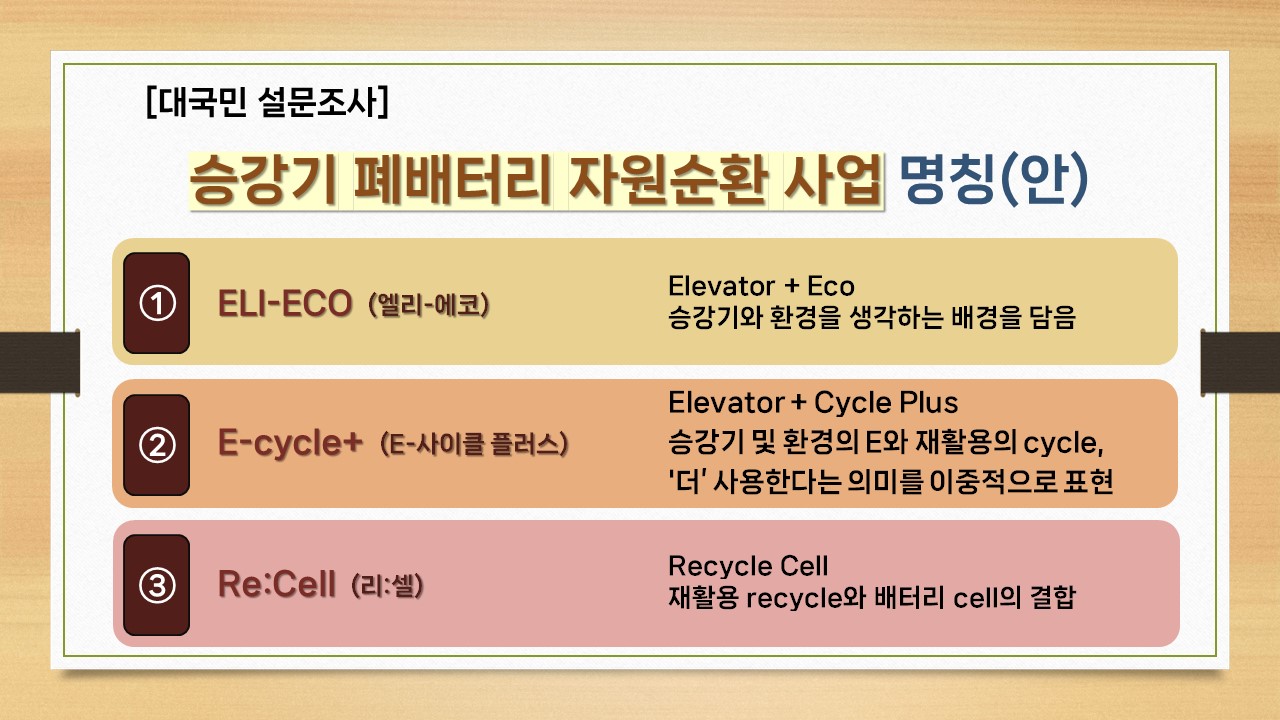 [대국민 설문조사]

승강기 폐배터리 자원순환 사업 명칭(안)

① ELI-ECO (엘리-에코)

Elevator + Eco
승강기와 환경을 생각하는 배경을 담음

② E-cycle+ (E-사이클 플러스)

Elevator + Cycle Plus
승강기 및 환경의 E와 재활용의 cycle,
'더' 사용한다는 의미를 이중적으로 표현

③ Re:Cell (리:셀)

Recycle Cell
재활용 recycle와 배터리 cell의 결합